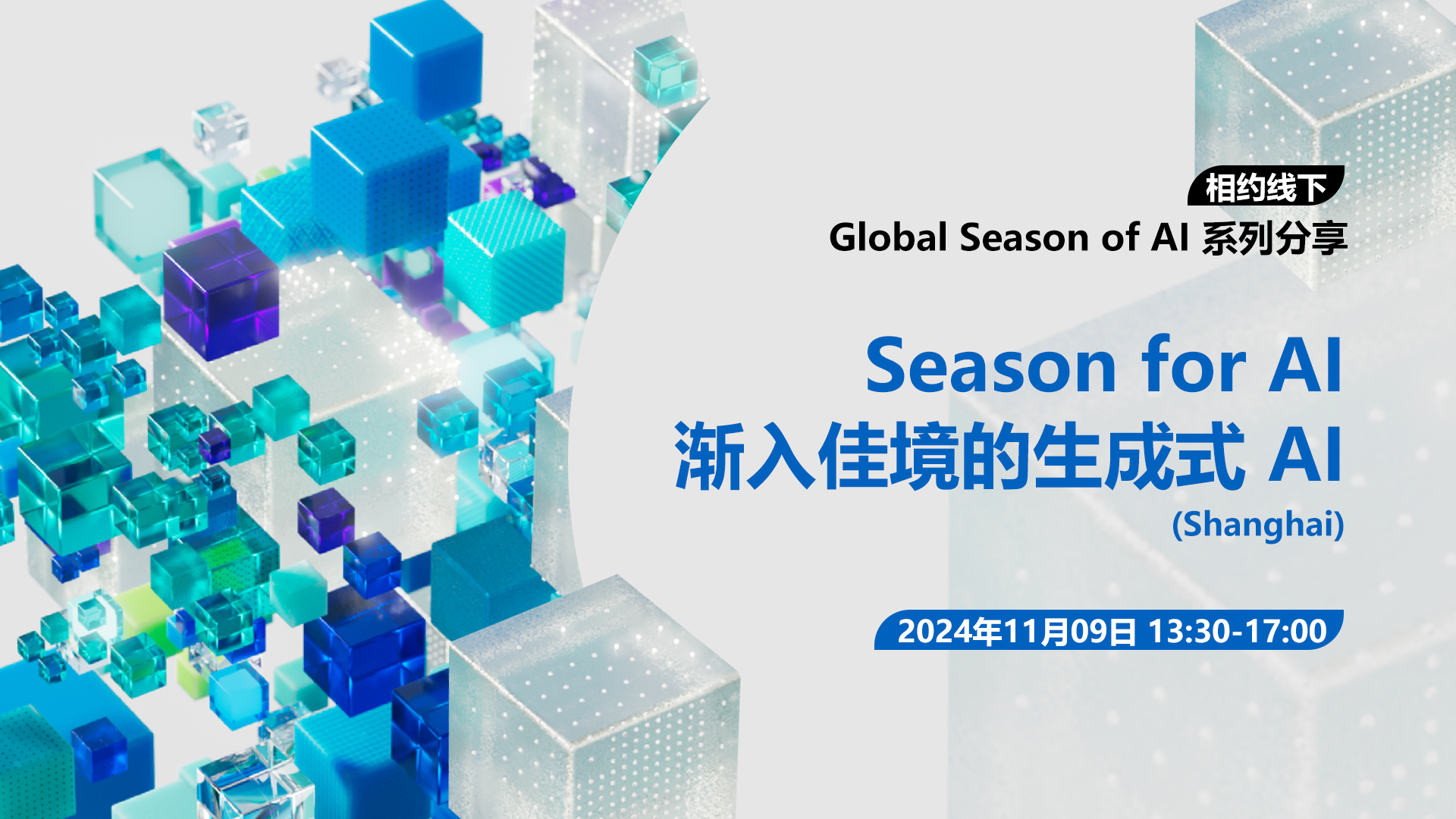 相约线下
Global Season of AI 系列分享

Season for AI
渐入佳境的生成式 AI
(Shanghai)

2024年11月09日 13:30-17:00